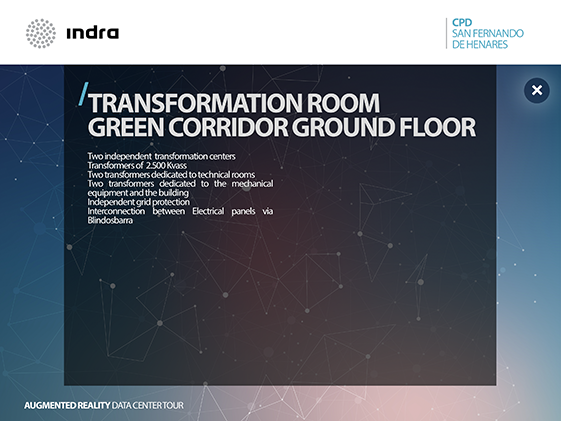 indra

CPD
SAN FERNANDO
DE HENARES

×

/TRANSFORMATION ROOM
GREEN CORRIDOR GROUND FLOOR

Two independent transformation centers
Transformers of 2.500 Kvass
Two transformers dedicated to technical rooms
Two transformers dedicated to the mechanical equipment and the building
Independent grid protection
Interconnection between Electrical panels via Blindosbarra

AUGMENTED REALITY DATA CENTER TOUR